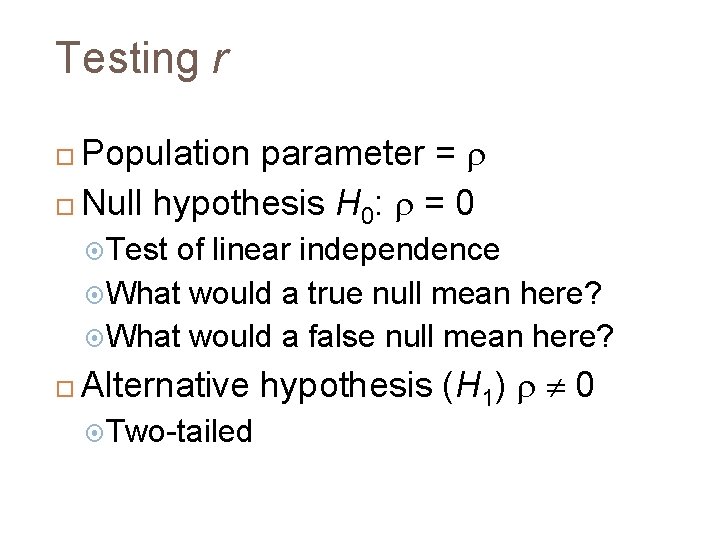 Testing $r$

Population parameter = $\rho$

Null hypothesis $H_0$: $\rho = 0$

Test of linear independence

What would a true null mean here?

What would a false null mean here?

Alternative hypothesis ($H_1$) $\rho \neq 0$

Two-tailed